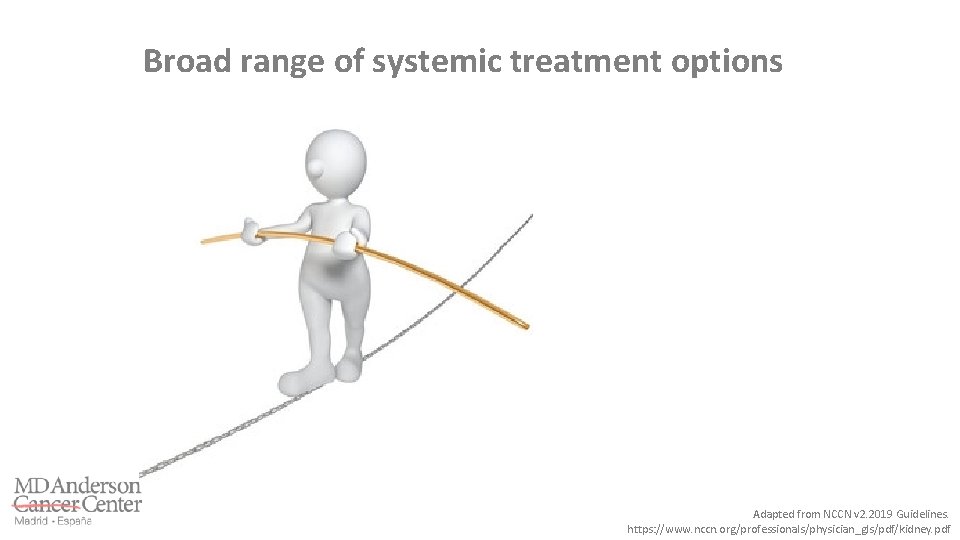 Broad range of systemic treatment options

MD Anderson Cancer Center
Madrid - España

Adapted from NCCN v2.2019 Guidelines.
https://www.nccn.org/professionals/physician_gls/pdf/kidney.pdf